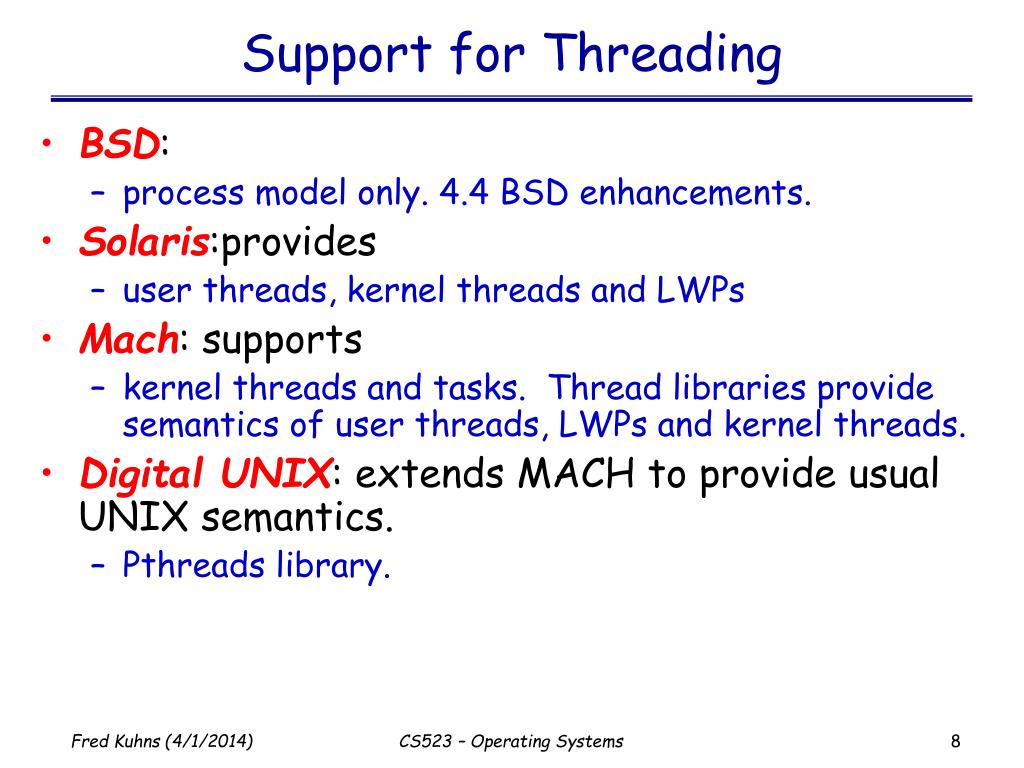 Support for Threading

• BSD:
 – process model only. 4.4 BSD enhancements.
• Solaris:provides
 – user threads, kernel threads and LWPs
• Mach: supports
 – kernel threads and tasks. Thread libraries provide semantics of user threads, LWPs and kernel threads.
• Digital UNIX: extends MACH to provide usual UNIX semantics.
 – Pthreads library.

Fred Kuhns (4/1/2014)
CS523 – Operating Systems
8